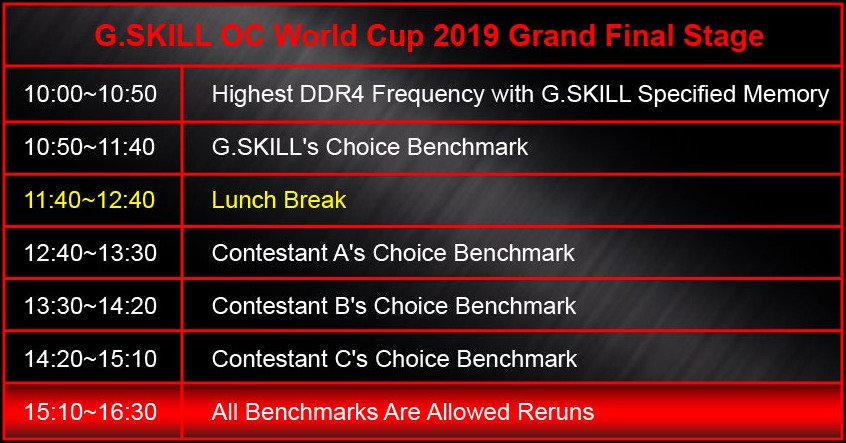 G.SKILL OC World Cup 2019 Grand Final Stage

| | |
|---|---|
| 10:00~10:50 | Highest DDR4 Frequency with G.SKILL Specified Memory |
| 10:50~11:40 | G.SKILL's Choice Benchmark |
| 11:40~12:40 | Lunch Break |
| 12:40~13:30 | Contestant A's Choice Benchmark |
| 13:30~14:20 | Contestant B's Choice Benchmark |
| 14:20~15:10 | Contestant C's Choice Benchmark |
| 15:10~16:30 | All Benchmarks Are Allowed Reruns |